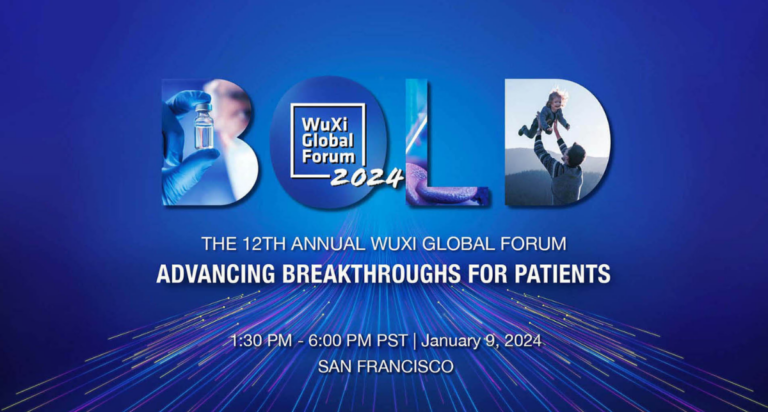 BOLD

WuXi Global Forum 2024

THE 12TH ANNUAL WUXI GLOBAL FORUM
ADVANCING BREAKTHROUGHS FOR PATIENTS

1:30 PM - 6:00 PM PST | January 9, 2024
SAN FRANCISCO